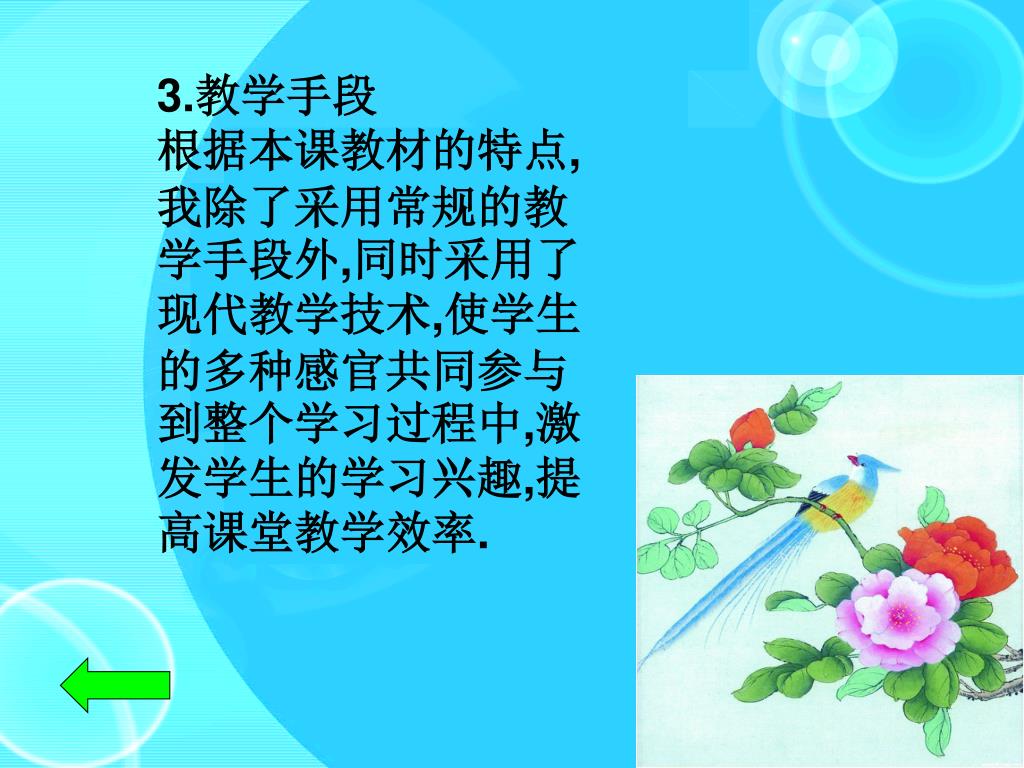 3.教学手段
根据本课教材的特点,我除了采用常规的教学手段外,同时采用了现代教学技术,使学生的多种感官共同参与到整个学习过程中,激发学生的学习兴趣,提高课堂教学效率.